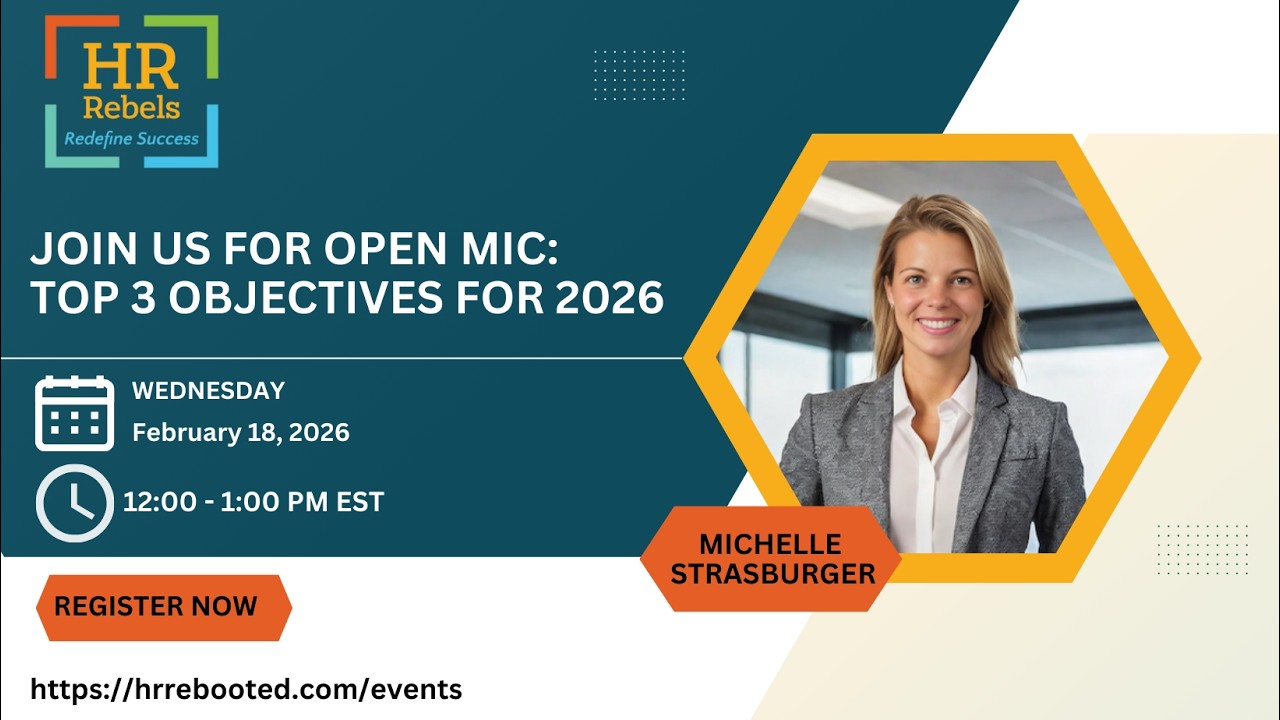 HR
Rebels
Redefine Success

JOIN US FOR OPEN MIC:
TOP 3 OBJECTIVES FOR 2026

WEDNESDAY
February 18, 2026

12:00 - 1:00 PM EST

MICHELLE STRASBURGER

REGISTER NOW

https://hrrebooted.com/events